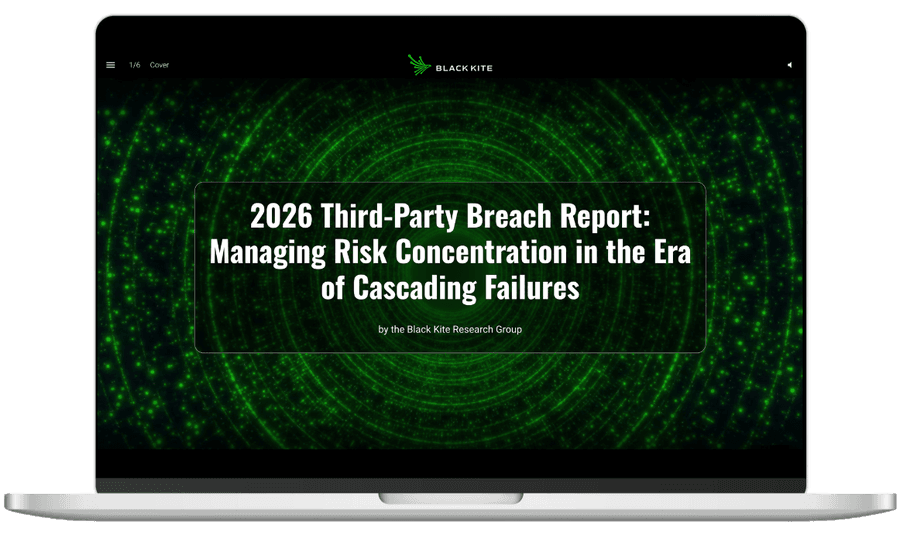 1/6 Cover

BLACK KITE

2026 Third-Party Breach Report: Managing Risk Concentration in the Era of Cascading Failures

by the Black Kite Research Group